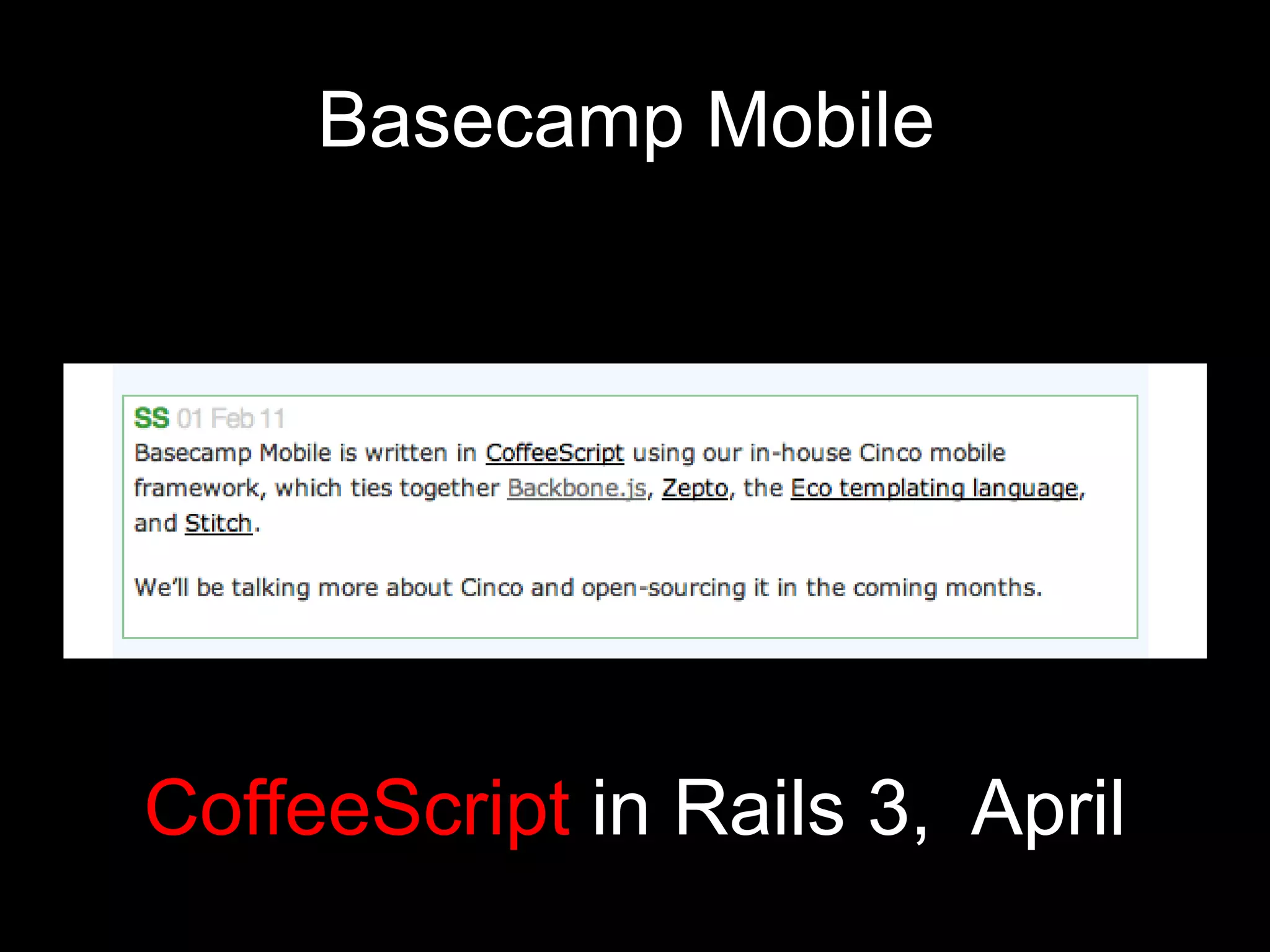 Basecamp Mobile

SS 01 Feb 11
Basecamp Mobile is written in CoffeeScript using our in-house Cinco mobile framework, which ties together Backbone.js, Zepto, the Eco templating language, and Stitch.

We'll be talking more about Cinco and open-sourcing it in the coming months.

CoffeeScript in Rails 3, April